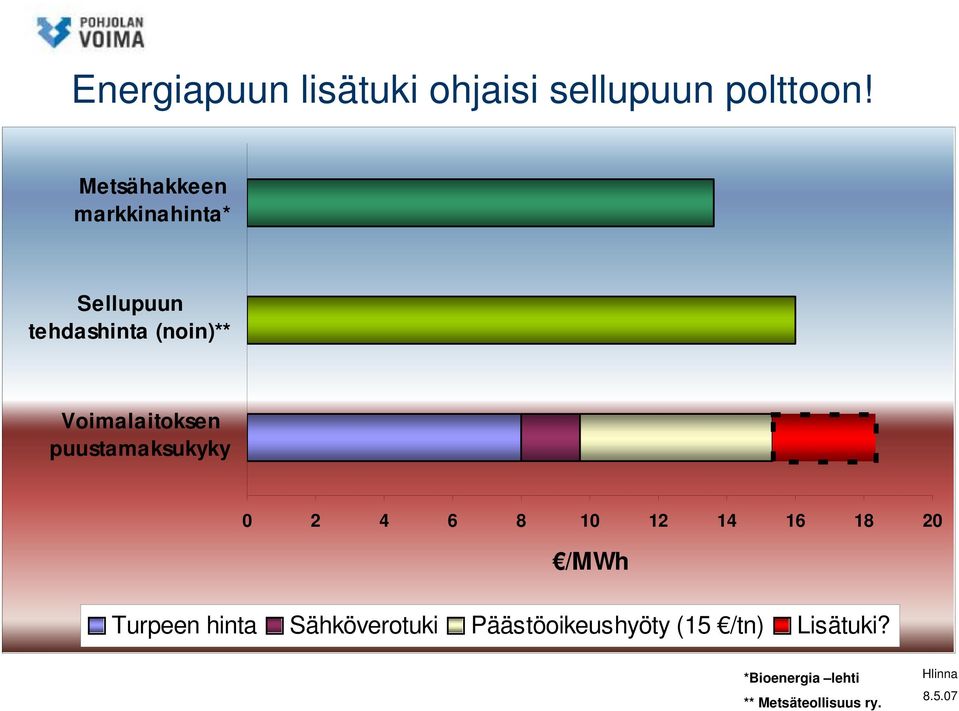 POHJOLAN VOIMA

Energiapuun lisätuki ohjaisi sellupuun polttoon!

Metsähakkeen markkinahinta*

Sellupuun tehdashinta (noin)**

Voimalaitoksen puustamaksukyky

0 2 4 6 8 10 12 14 16 18 20

€/MWh

Turpeen hinta Sähköverotuki Päästöoikeushyöty (15 €/tn) Lisätuki?

*Bioenergia –lehti
** Metsäteollisuus ry.

Hlinna
8.5.07